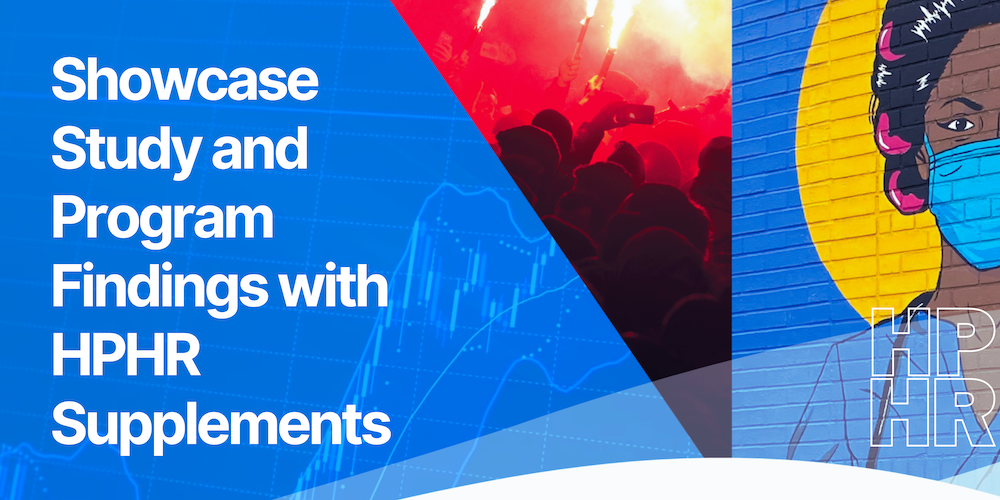 Showcase Study and Program Findings with HPHR Supplements

HP
HR